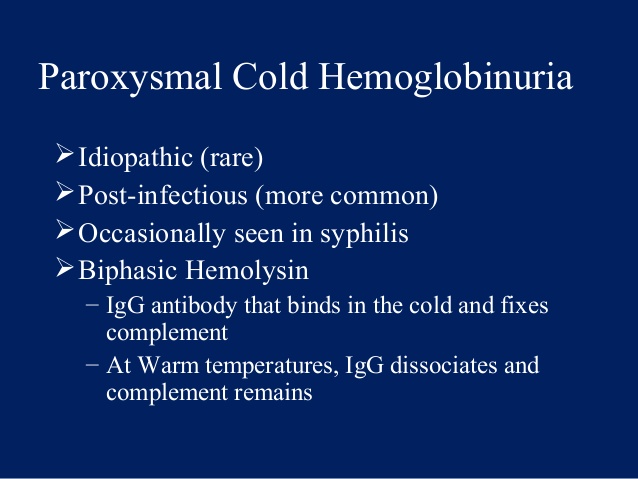 Paroxysmal Cold Hemoglobinuria

➢ Idiopathic (rare)
➢ Post-infectious (more common)
➢ Occasionally seen in syphilis
➢ Biphasic Hemolysin
– IgG antibody that binds in the cold and fixes complement
– At Warm temperatures, IgG dissociates and complement remains